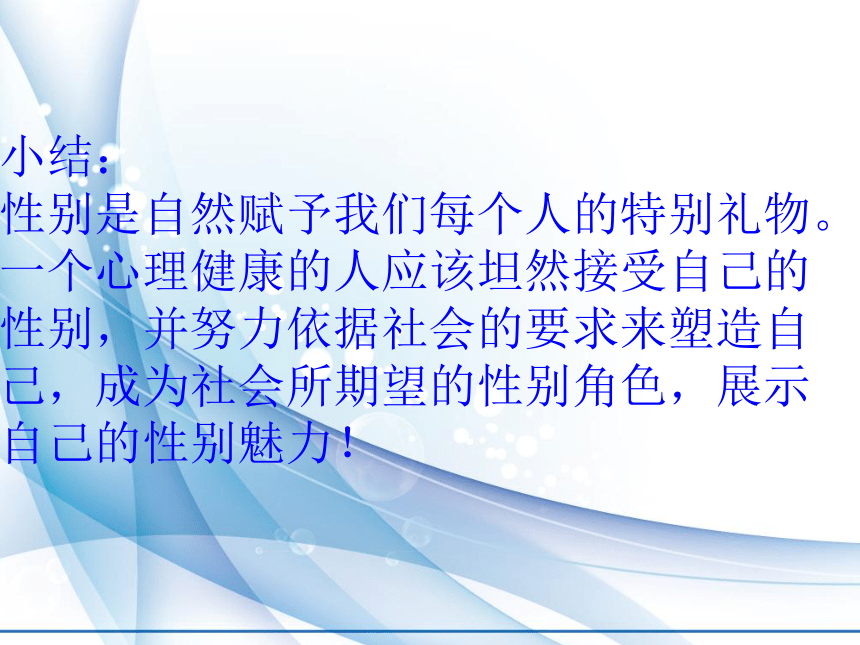 小结：
性别是自然赋予我们每个人的特别礼物。一个心理健康的人应该坦然接受自己的性别，并努力依据社会的要求来塑造自己，成为社会所期望的性别角色，展示自己的性别魅力！